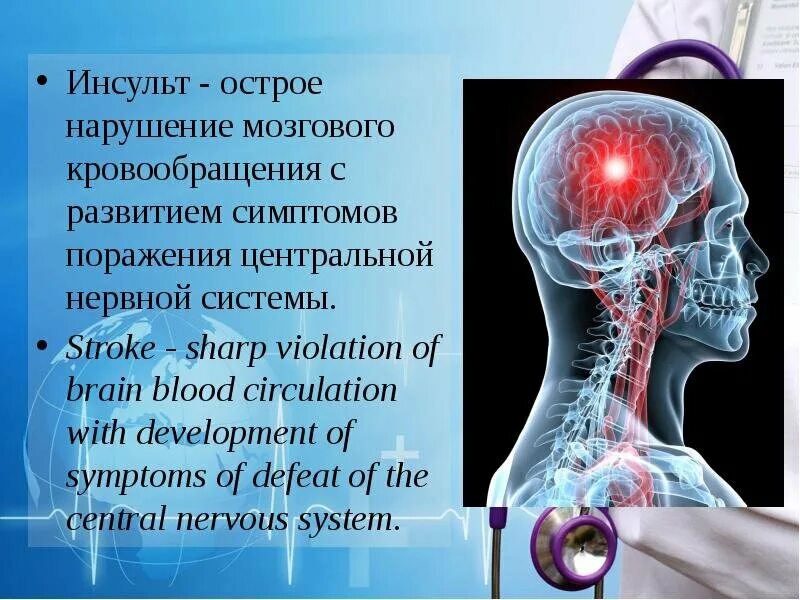 • Инсульт - острое нарушение мозгового кровообращения с развитием симптомов поражения центральной нервной системы.

• Stroke - sharp violation of brain blood circulation with development of symptoms of defeat of the central nervous system.